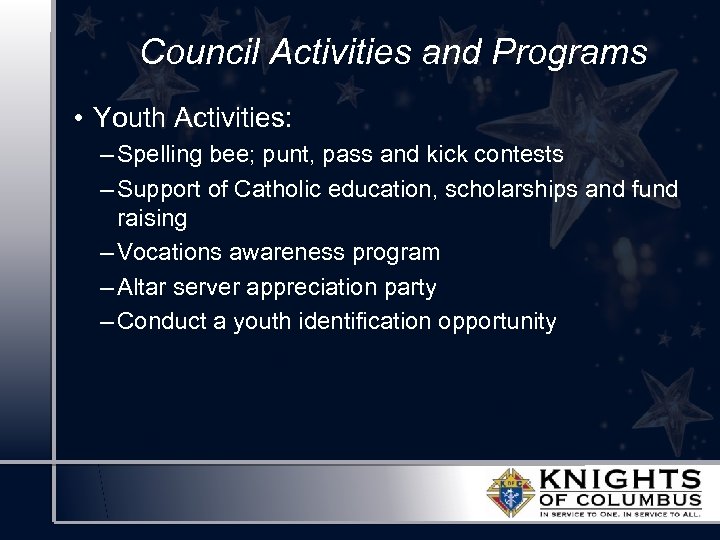 Council Activities and Programs

• Youth Activities:

– Spelling bee; punt, pass and kick contests

– Support of Catholic education, scholarships and fund raising

– Vocations awareness program

– Altar server appreciation party

– Conduct a youth identification opportunity

KNIGHTS OF COLUMBUS
IN SERVICE TO ONE. IN SERVICE TO ALL.